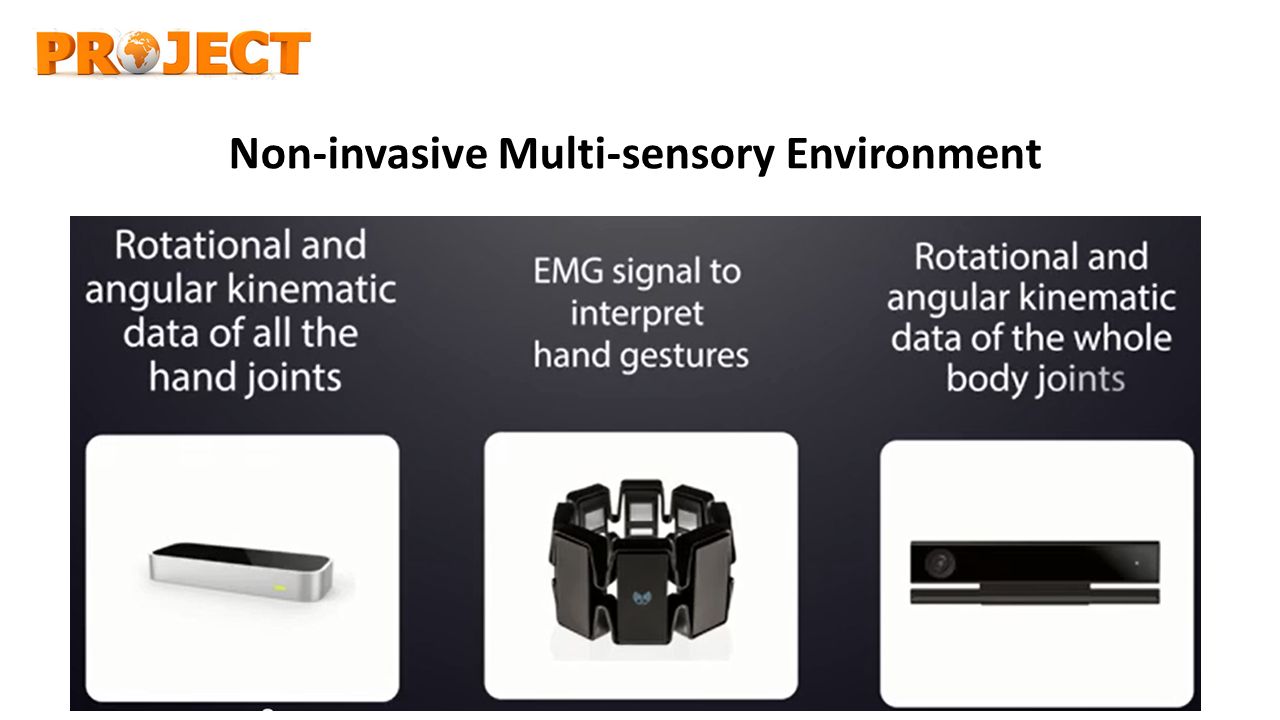 PROJECT

Non-invasive Multi-sensory Environment

Rotational and angular kinematic data of all the hand joints

EMG signal to interpret hand gestures

Rotational and angular kinematic data of the whole body joints